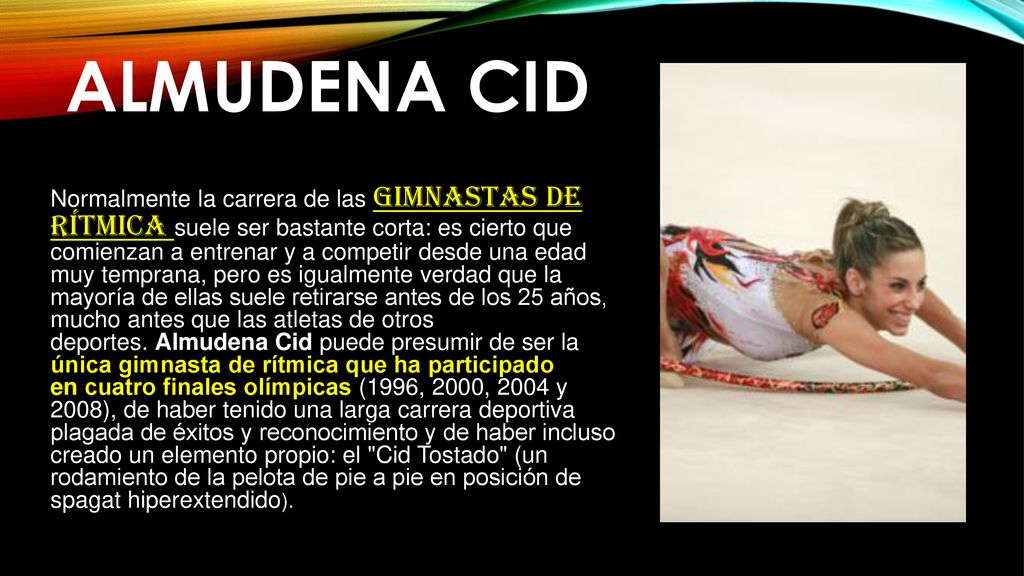 ALMUDENA CID

Normalmente la carrera de las GIMNASTAS DE RÍTMICA suele ser bastante corta: es cierto que comienzan a entrenar y a competir desde una edad muy temprana, pero es igualmente verdad que la mayoría de ellas suele retirarse antes de los 25 años, mucho antes que las atletas de otros deportes. Almudena Cid puede presumir de ser la única gimnasta de rítmica que ha participado en cuatro finales olímpicas (1996, 2000, 2004 y 2008), de haber tenido una larga carrera deportiva plagada de éxitos y reconocimiento y de haber incluso creado un elemento propio: el "Cid Tostado" (un rodamiento de la pelota de pie a pie en posición de spagat hiperextendido).